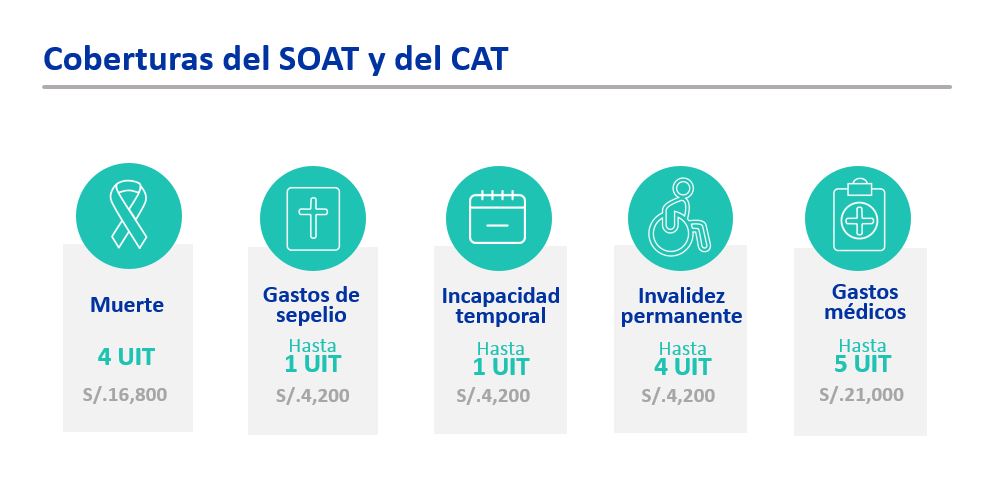 Coberturas del SOAT y del CAT

Muerte
4 UIT
S/.16,800

Gastos de sepelio
Hasta
1 UIT
S/.4,200

Incapacidad temporal
Hasta
1 UIT
S/.4,200

Invalidez permanente
Hasta
4 UIT
S/.4,200

Gastos médicos
Hasta
5 UIT
S/.21,000